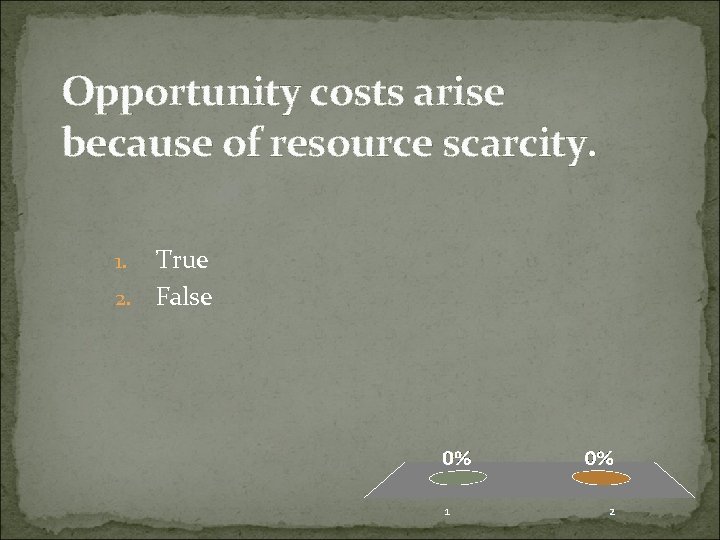 Opportunity costs arise because of resource scarcity.

1. True
2. False

0%
0%
1
2